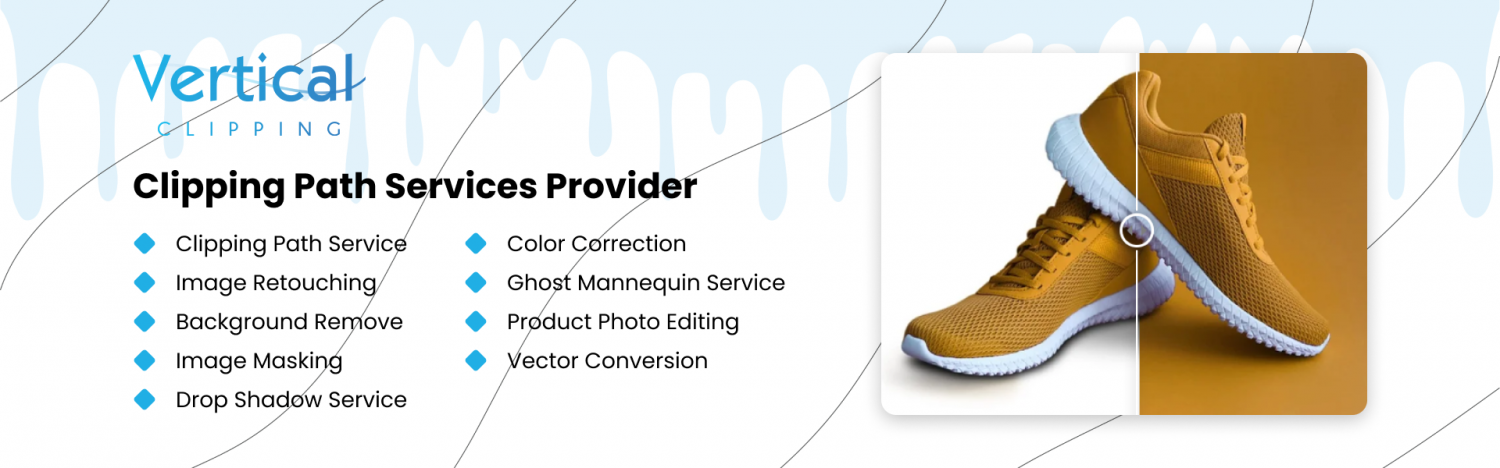 Vertical
CLIPPING

Clipping Path Services Provider

Clipping Path Service
Image Retouching
Background Remove
Image Masking
Drop Shadow Service

Color Correction
Ghost Mannequin Service
Product Photo Editing
Vector Conversion